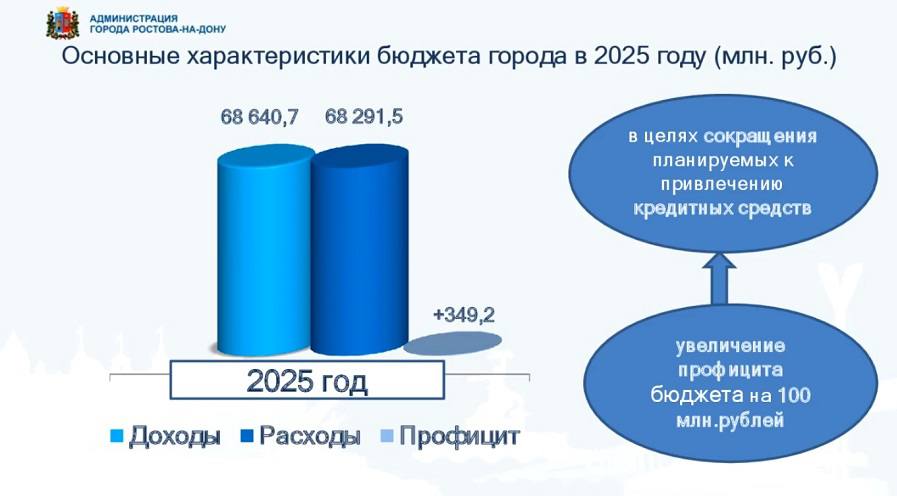 АДМИНИСТРАЦИЯ
ГОРОДА РОСТОВА-НА-ДОНУ

Основные характеристики бюджета города в 2025 году (млн. руб.)

68 640,7
68 291,5
+349,2

2025 год

Доходы Расходы Профицит

в целях сокращения планируемых к привлечению кредитных средств

увеличение профицита бюджета на 100 млн.рублей